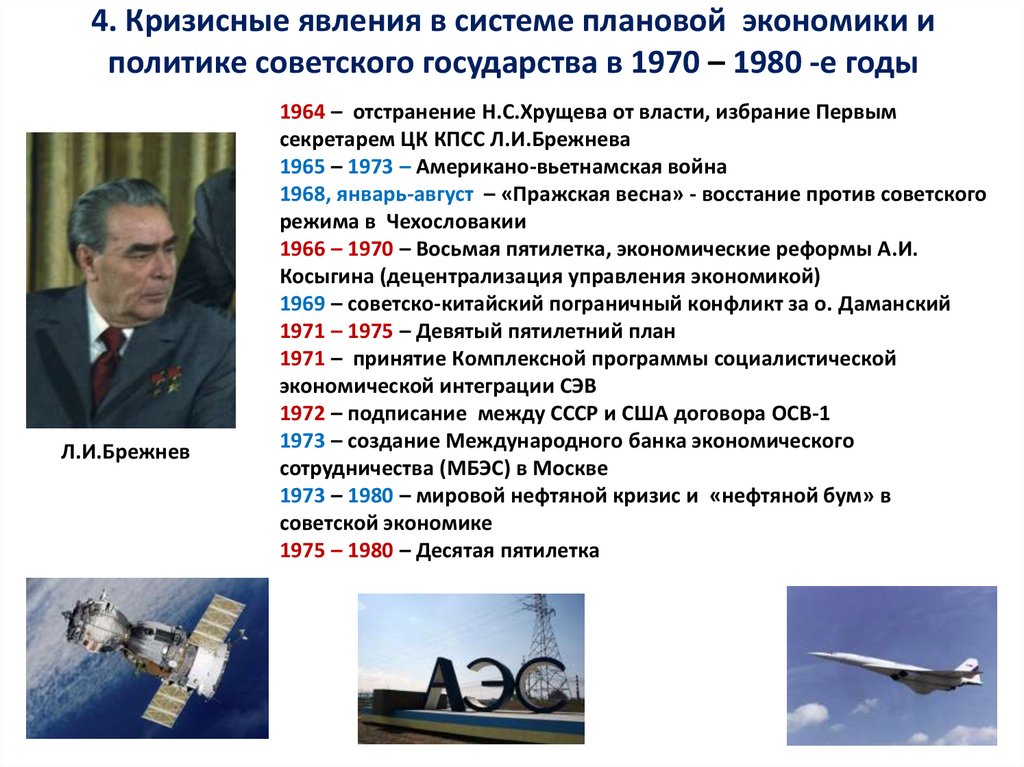 4. Кризисные явления в системе плановой экономики и политике советского государства в 1970 – 1980 -е годы

Л.И.Брежнев

1964 – отстранение Н.С.Хрущева от власти, избрание Первым секретарем ЦК КПСС Л.И.Брежнева
1965 – 1973 – Американо-вьетнамская война
1968, январь-август – «Пражская весна» - восстание против советского режима в Чехословакии
1966 – 1970 – Восьмая пятилетка, экономические реформы А.И. Косыгина (децентрализация управления экономикой)
1969 – советско-китайский пограничный конфликт за о. Даманский
1971 – 1975 – Девятый пятилетний план
1971 – принятие Комплексной программы социалистической экономической интеграции СЭВ
1972 – подписание между СССР и США договора ОСВ-1
1973 – создание Международного банка экономического сотрудничества (МБЭС) в Москве
1973 – 1980 – мировой нефтяной кризис и «нефтяной бум» в советской экономике
1975 – 1980 – Десятая пятилетка

АЭС